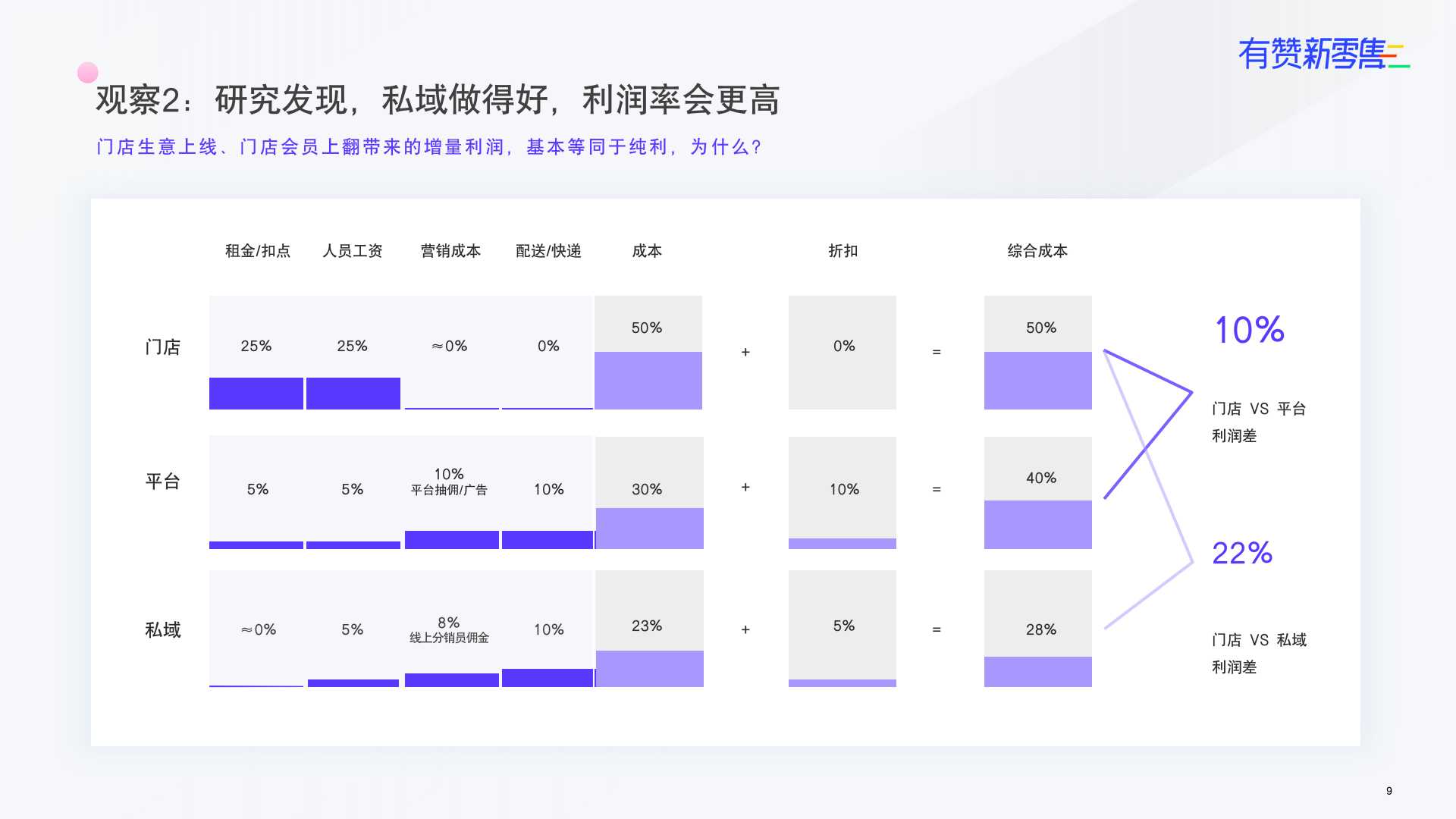 有赞新零售

观察2：研究发现，私域做得好，利润率会更高

门店生意上线、门店会员上翻带来的增量利润，基本等同于纯利，为什么？

|  | 租金/扣点 | 人员工资 | 营销成本 | 配送/快递 | 成本 |  | 折扣 |  | 综合成本 |
|---|---|---|---|---|---|---|---|---|---|
| 门店 | 25% | 25% | ≈0% | 0% | 50% | + | 0% | = | 50% |
| 平台 | 5% | 5% | 10% 平台抽佣/广告 | 10% | 30% | + | 10% | = | 40% |
| 私域 | ≈0% | 5% | 8% 线上分销员佣金 | 10% | 23% | + | 5% | = | 28% |

10%

门店 VS 平台 利润差

22%

门店 VS 私域 利润差

9